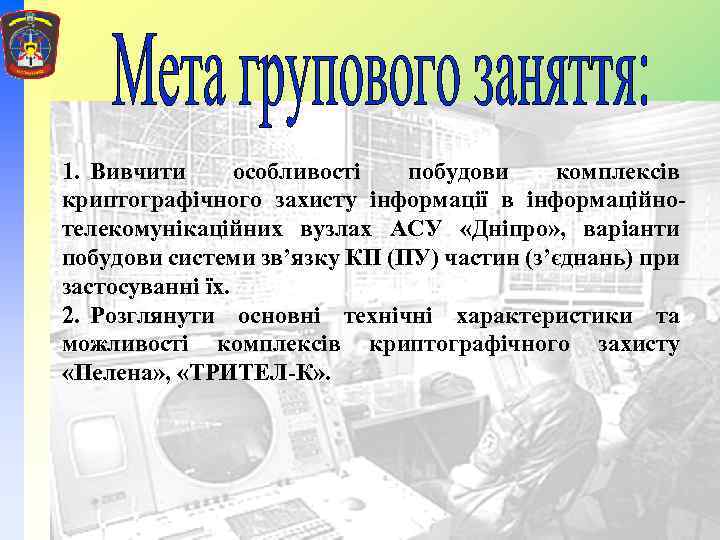 Мета групового заняття:

1. Вивчити особливості побудови комплексів криптографічного захисту інформації в інформаційно-телекомунікаційних вузлах АСУ «Дніпро», варіанти побудови системи зв’язку КП (ПУ) частин (з’єднань) при застосуванні їх.
2. Розглянути основні технічні характеристики та можливості комплексів криптографічного захисту «Пелена», «ТРИТЕЛ-К».